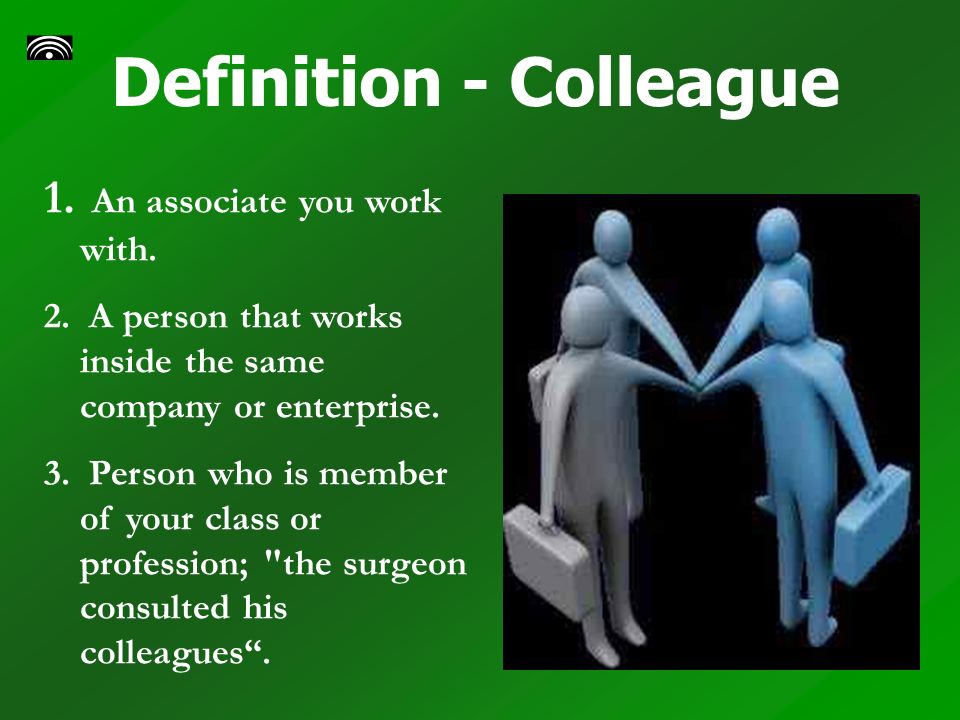 Definition - Colleague

1. An associate you work with.

2. A person that works inside the same company or enterprise.

3. Person who is member of your class or profession; "the surgeon consulted his colleagues“.